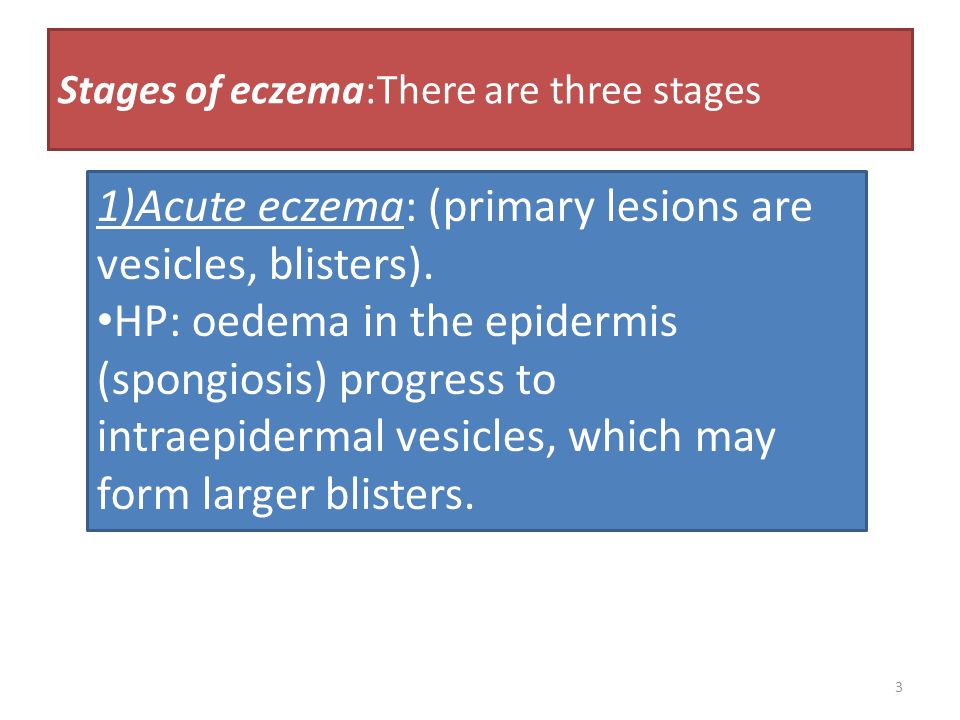 Stages of eczema:There are three stages

1)Acute eczema: (primary lesions are vesicles, blisters).
•HP: oedema in the epidermis (spongiosis) progress to intraepidermal vesicles, which may form larger blisters.

3